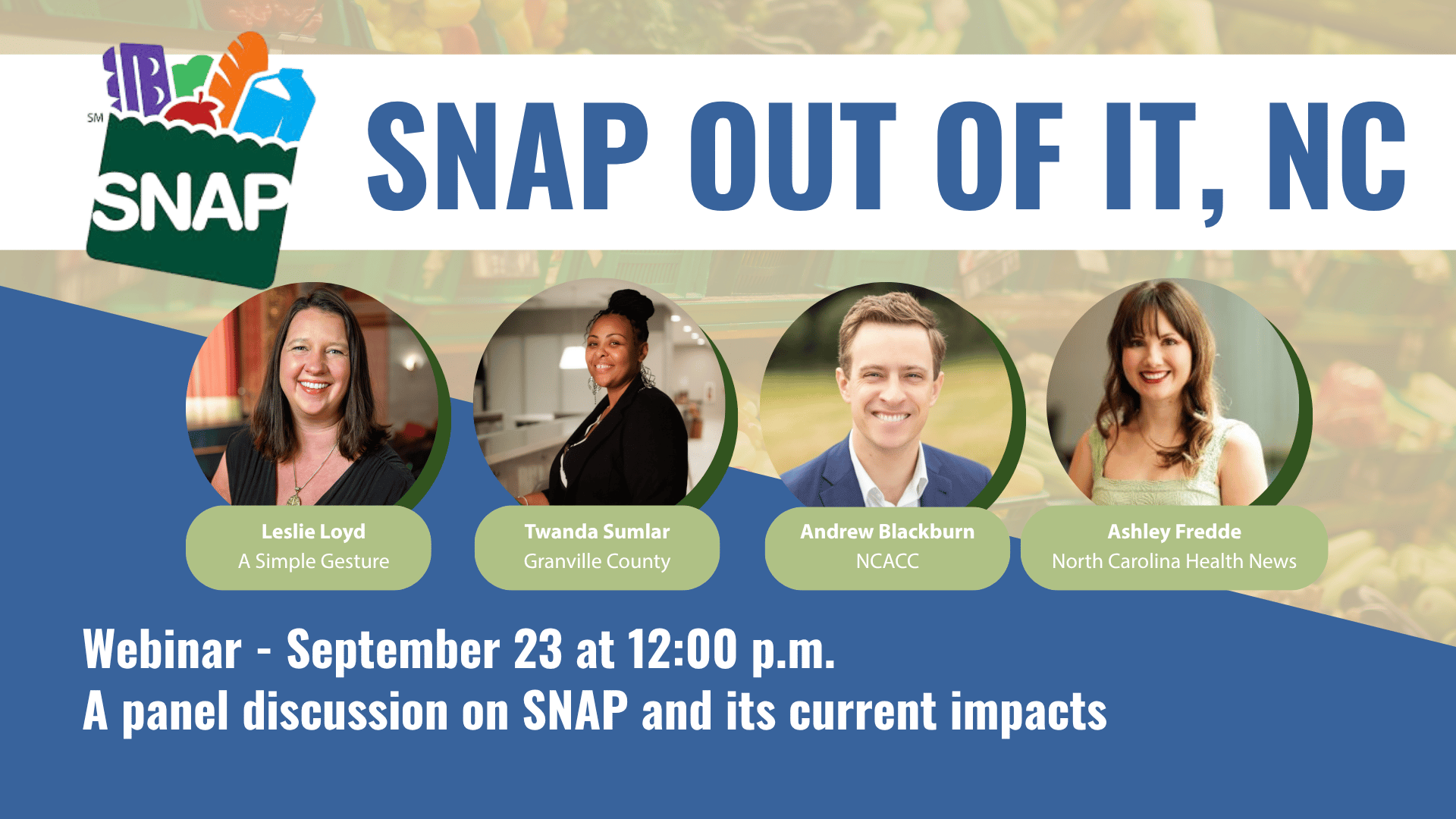 SM
SNAP

SNAP OUT OF IT, NC

Leslie Loyd
A Simple Gesture

Twanda Sumlar
Granville County

Andrew Blackburn
NCACC

Ashley Fredde
North Carolina Health News

Webinar - September 23 at 12:00 p.m.
A panel discussion on SNAP and its current impacts